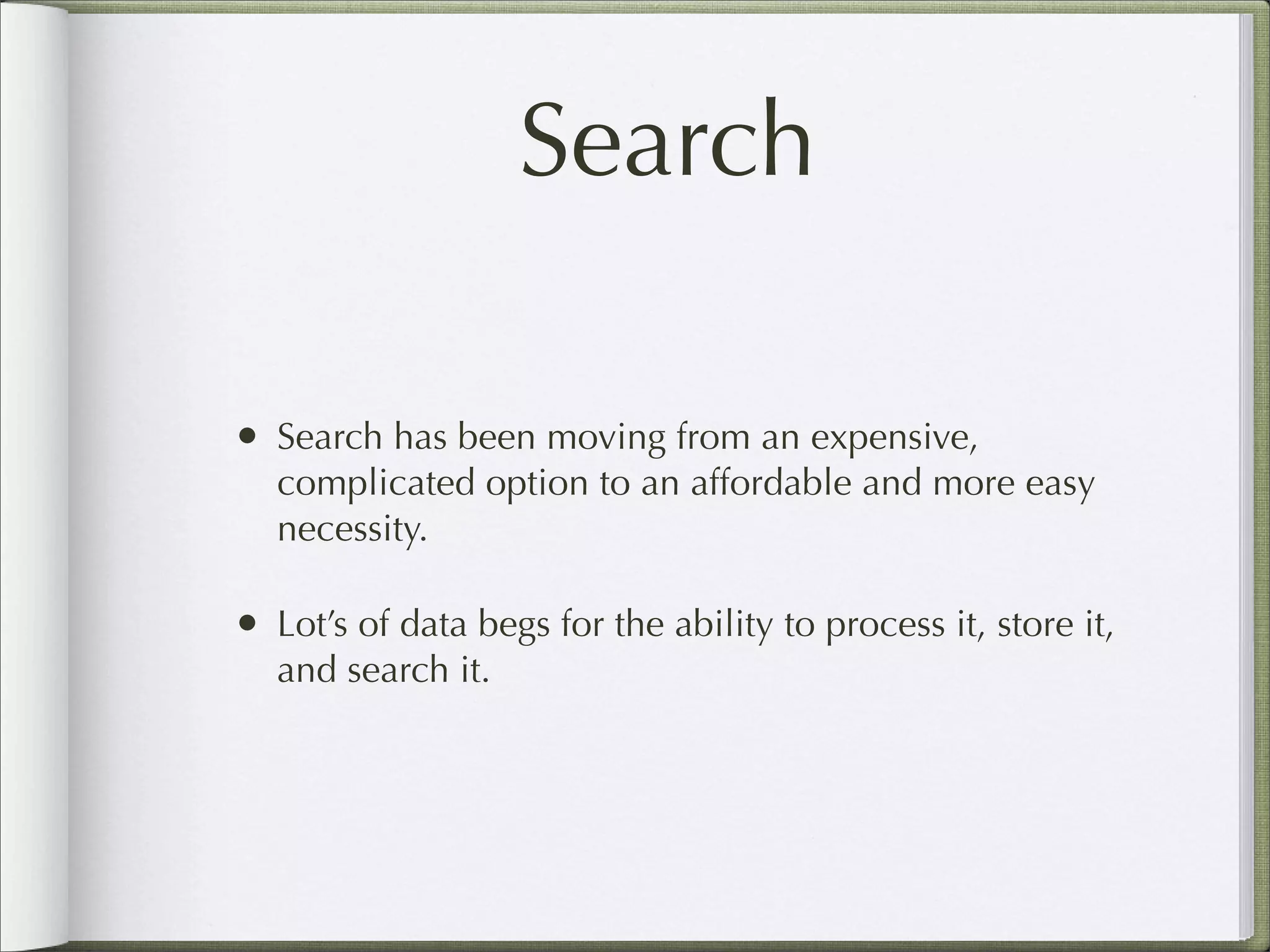 Search

• Search has been moving from an expensive, complicated option to an affordable and more easy necessity.

• Lot's of data begs for the ability to process it, store it, and search it.